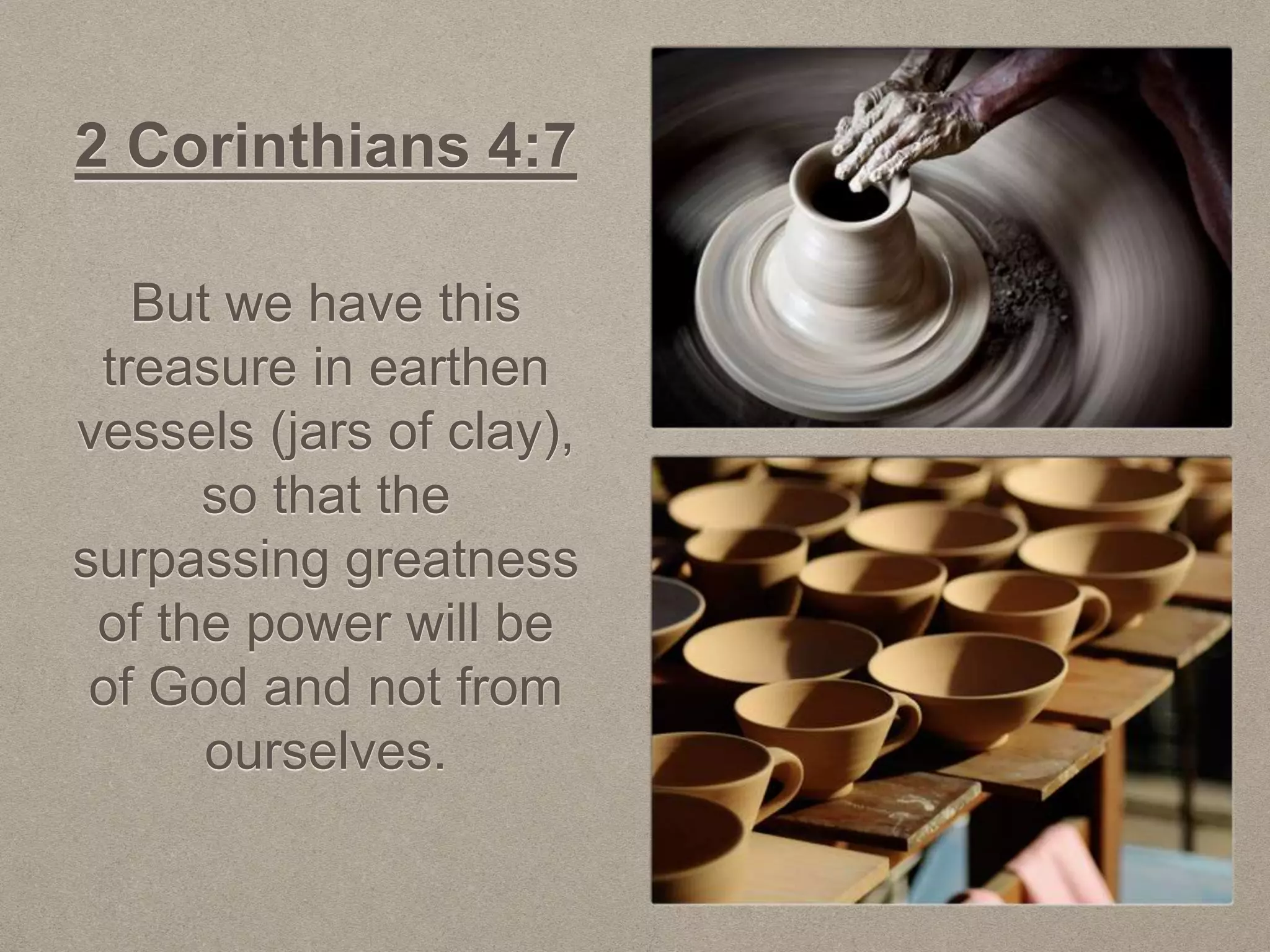 2 Corinthians 4:7

But we have this treasure in earthen vessels (jars of clay), so that the surpassing greatness of the power will be of God and not from ourselves.